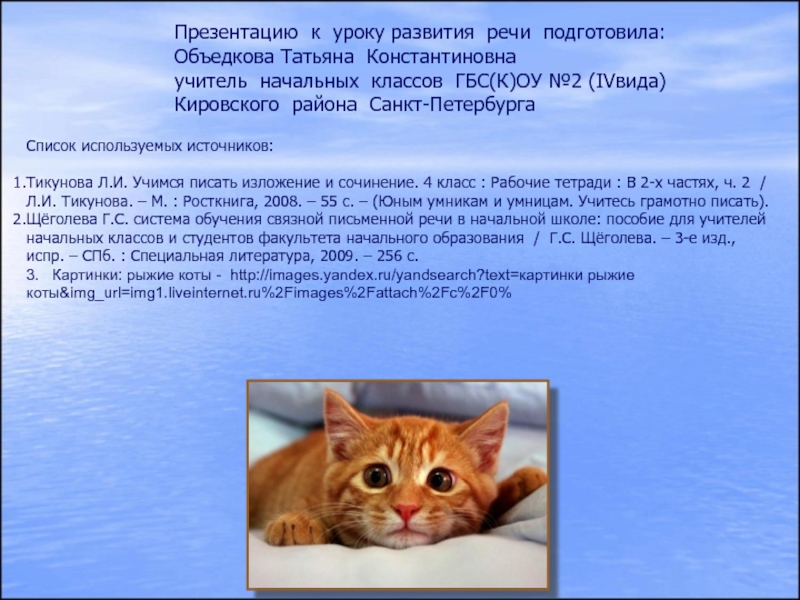 Презентацию к уроку развития речи подготовила:
Объедкова Татьяна Константиновна
учитель начальных классов ГБС(К)ОУ №2 (IVвида)
Кировского района Санкт-Петербурга

Список используемых источников:

1.Тикунова Л.И. Учимся писать изложение и сочинение. 4 класс : Рабочие тетради : В 2-х частях, ч. 2 / Л.И. Тикунова. – М. : Росткнига, 2008. – 55 с. – (Юным умникам и умницам. Учитесь грамотно писать).
2.Щёголева Г.С. система обучения связной письменной речи в начальной школе: пособие для учителей начальных классов и студентов факультета начального образования / Г.С. Щёголева. – 3-е изд., испр. – СПб. : Специальная литература, 2009. – 256 с.
3. Картинки: рыжие коты - http://images.yandex.ru/yandsearch?text=картинки рыжие коты&img_url=img1.liveinternet.ru%2Fimages%2Fattach%2Fc%2F0%